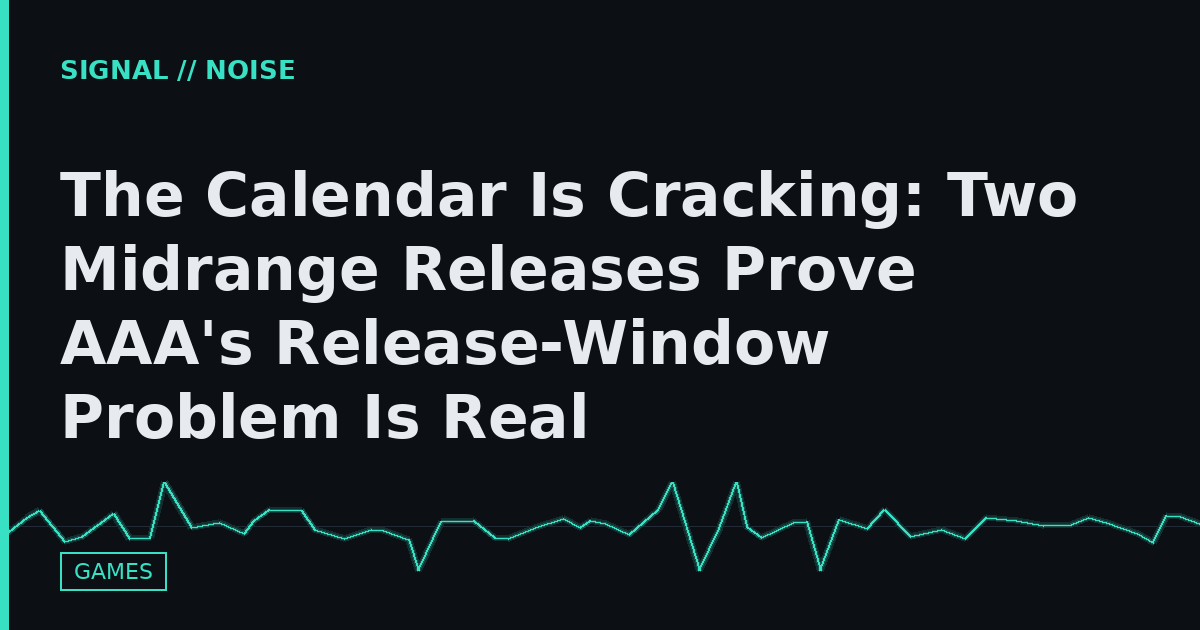 SIGNAL // NOISE

The Calendar Is Cracking: Two Midrange Releases Prove AAA's Release-Window Problem Is Real

GAMES